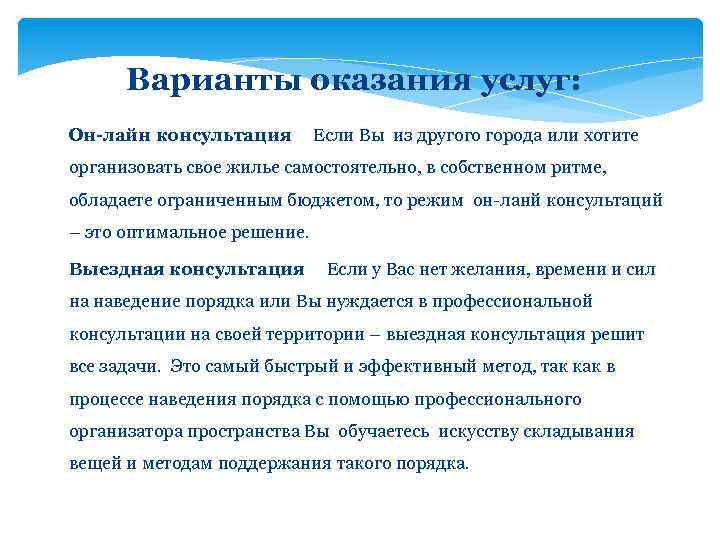 Варианты оказания услуг:

Он-лайн консультация  Если Вы из другого города или хотите организовать свое жилье самостоятельно, в собственном ритме, обладаете ограниченным бюджетом, то режим он-ланй консультаций – это оптимальное решение.

Выездная консультация  Если у Вас нет желания, времени и сил на наведение порядка или Вы нуждается в профессиональной консультации на своей территории – выездная консультация решит все задачи. Это самый быстрый и эффективный метод, так как в процессе наведения порядка с помощью профессионального организатора пространства Вы обучаетесь искусству складывания вещей и методам поддержания такого порядка.